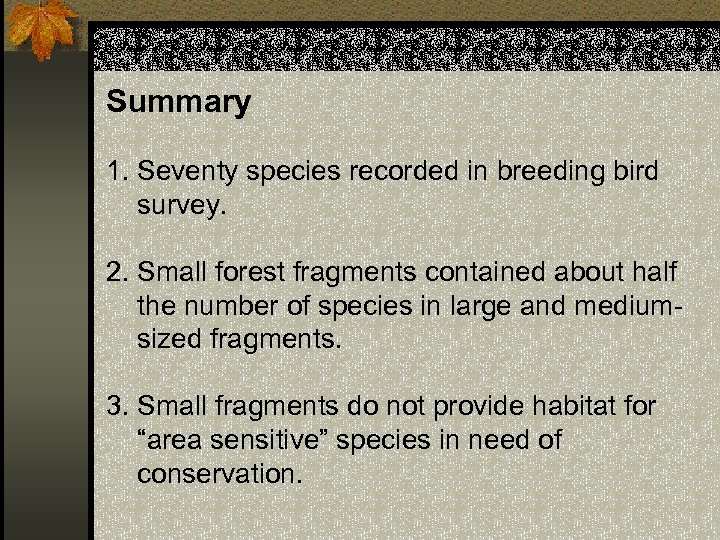 Summary

1. Seventy species recorded in breeding bird survey.

2. Small forest fragments contained about half the number of species in large and medium-sized fragments.

3. Small fragments do not provide habitat for “area sensitive” species in need of conservation.